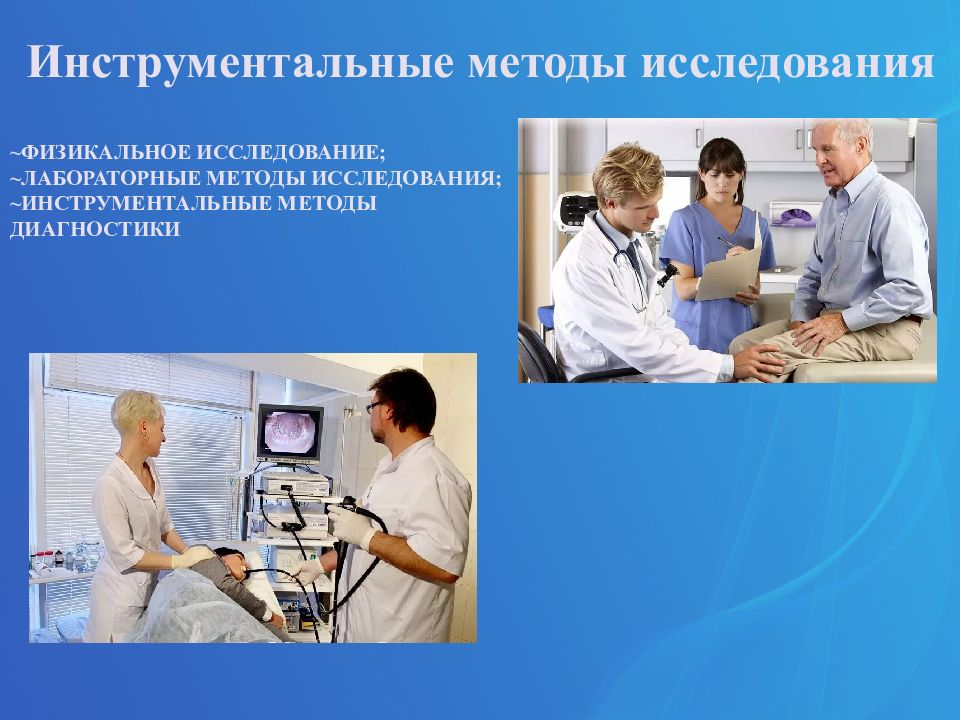 Инструментальные методы исследования

~ФИЗИКАЛЬНОЕ ИССЛЕДОВАНИЕ;
~ЛАБОРАТОРНЫЕ МЕТОДЫ ИССЛЕДОВАНИЯ;
~ИНСТРУМЕНТАЛЬНЫЕ МЕТОДЫ ДИАГНОСТИКИ